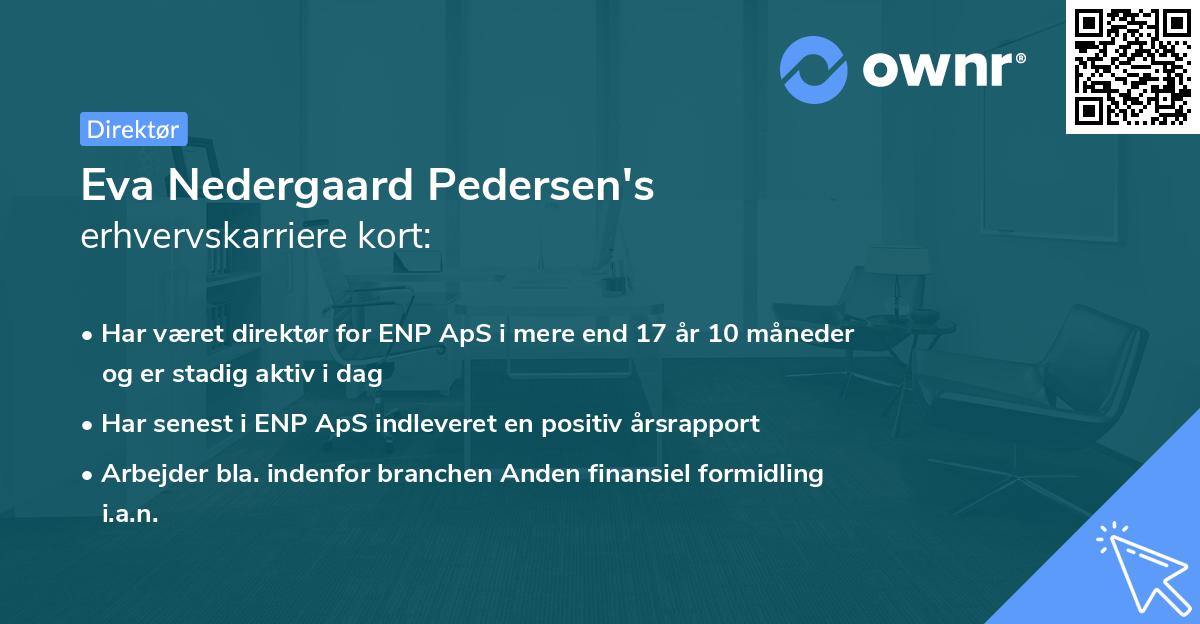 ownr®

Direktør

Eva Nedergaard Pedersen's erhvervskarriere kort:

• Har været direktør for ENP ApS i mere end 17 år 10 måneder og er stadig aktiv i dag

• Har senest i ENP ApS indleveret en positiv årsrapport

• Arbejder bla. indenfor branchen Anden finansiel formidling i.a.n.